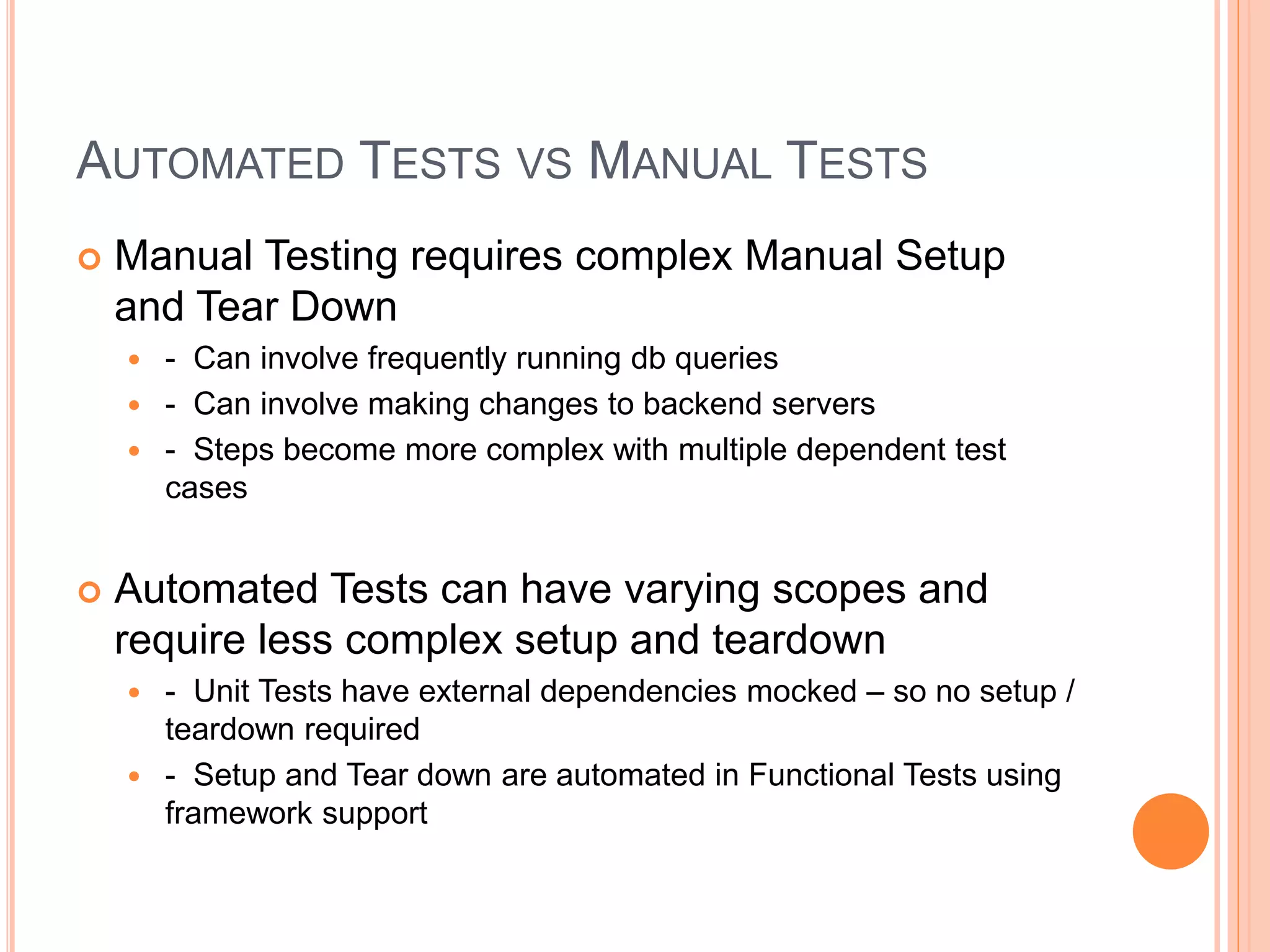 AUTOMATED TESTS VS MANUAL TESTS

Manual Testing requires complex Manual Setup and Tear Down

- Can involve frequently running db queries
- Can involve making changes to backend servers
- Steps become more complex with multiple dependent test cases

Automated Tests can have varying scopes and require less complex setup and teardown

- Unit Tests have external dependencies mocked – so no setup / teardown required
- Setup and Tear down are automated in Functional Tests using framework support